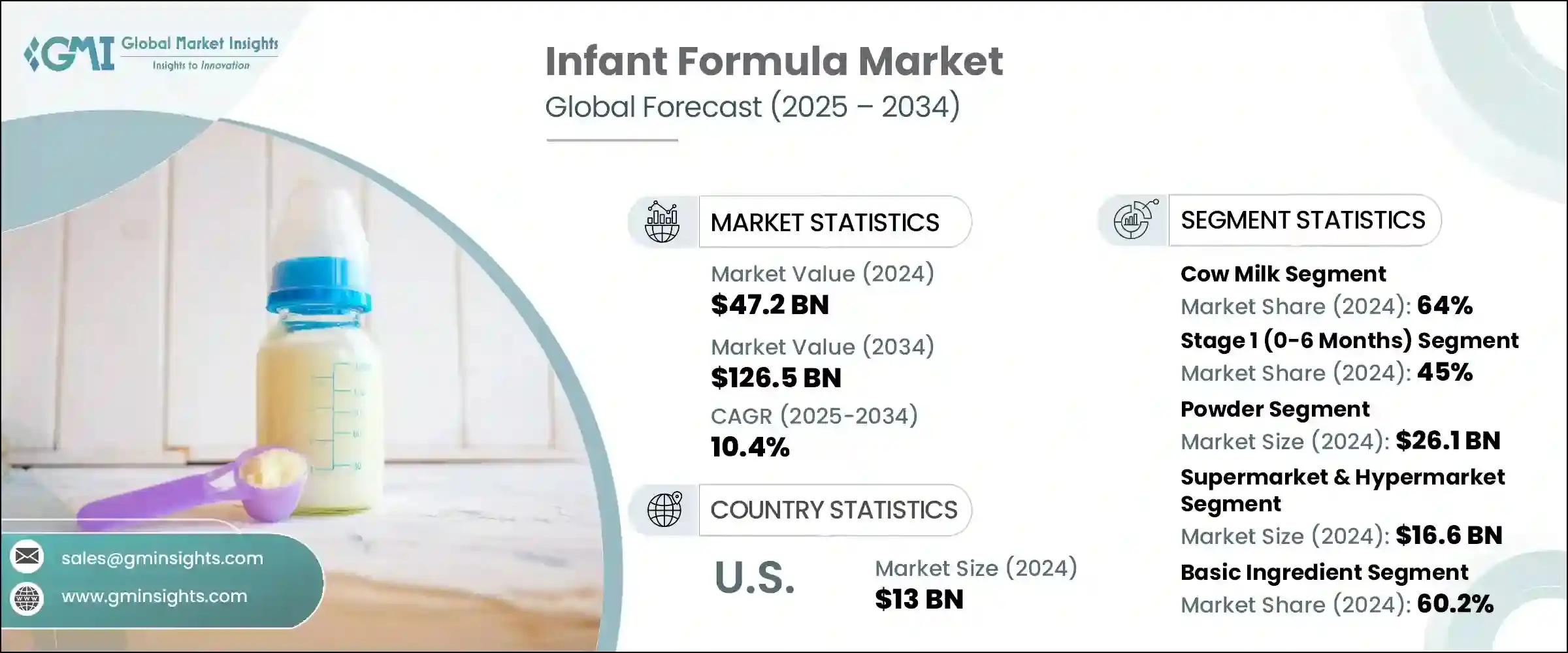 GMI Global Market Insights
Insights to Innovation

Infant Formula Market
Global Forecast (2025 – 2034)

MARKET STATISTICS

Market Value (2024)
$47.2 BN

Market Value (2034)
$126.5 BN

CAGR (2025-2034)
10.4%

COUNTRY STATISTICS

U.S.

Market Size (2024)
$13 BN

SEGMENT STATISTICS

Cow Milk Segment
Market Share (2024): 64%

Stage 1 (0-6 Months) Segment
Market Share (2024): 45%

Powder Segment
Market Size (2024): $26.1 BN

Supermarket & Hypermarket Segment
Market Size (2024): $16.6 BN

Basic Ingredient Segment
Market Share (2024): 60.2%

sales@gminsights.com
www.gminsights.com